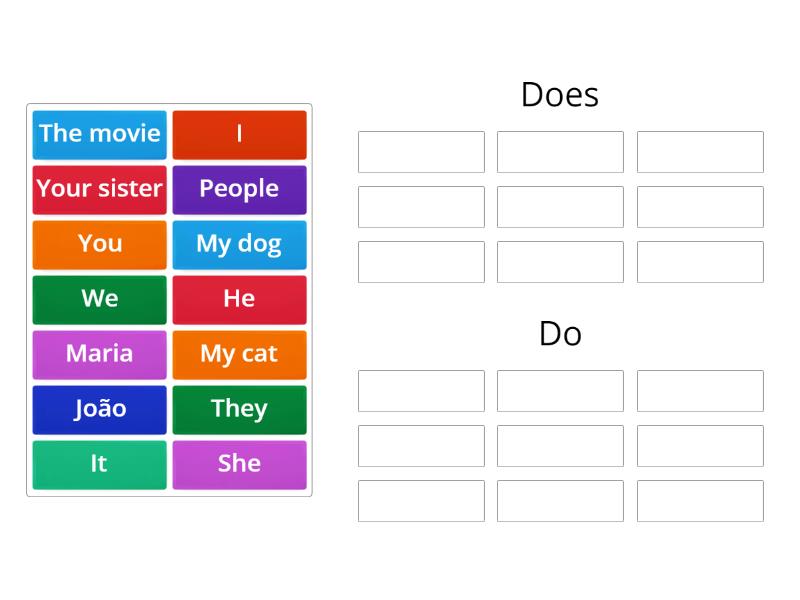 The movie
I
Your sister
People
You
My dog
We
He
Maria
My cat
João
They
It
She

Does

Do